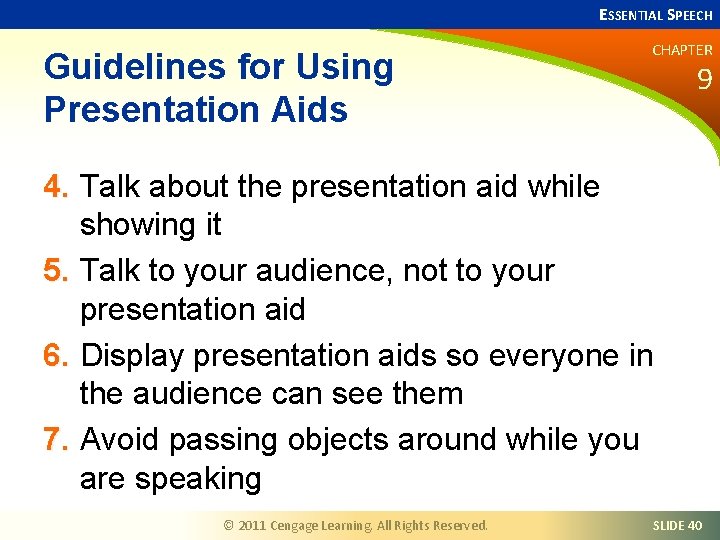 ESSENTIAL SPEECH

CHAPTER
9

Guidelines for Using Presentation Aids

4. Talk about the presentation aid while showing it

5. Talk to your audience, not to your presentation aid

6. Display presentation aids so everyone in the audience can see them

7. Avoid passing objects around while you are speaking

© 2011 Cengage Learning. All Rights Reserved.

SLIDE 40